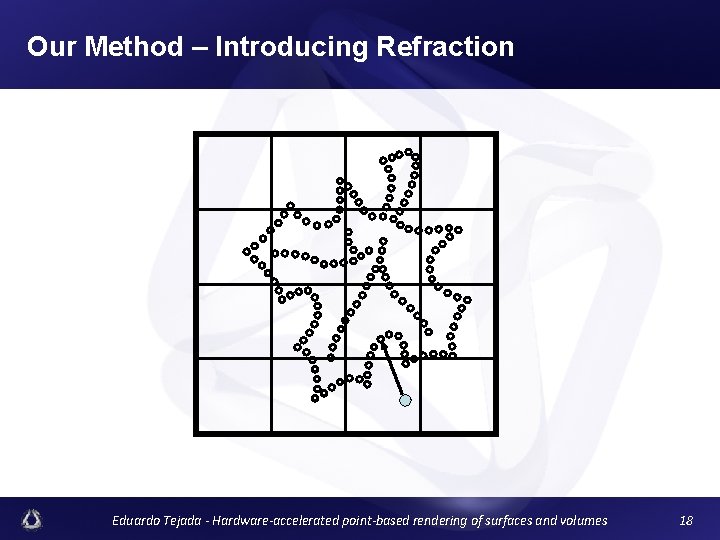 Our Method – Introducing Refraction

Eduardo Tejada - Hardware-accelerated point-based rendering of surfaces and volumes

18